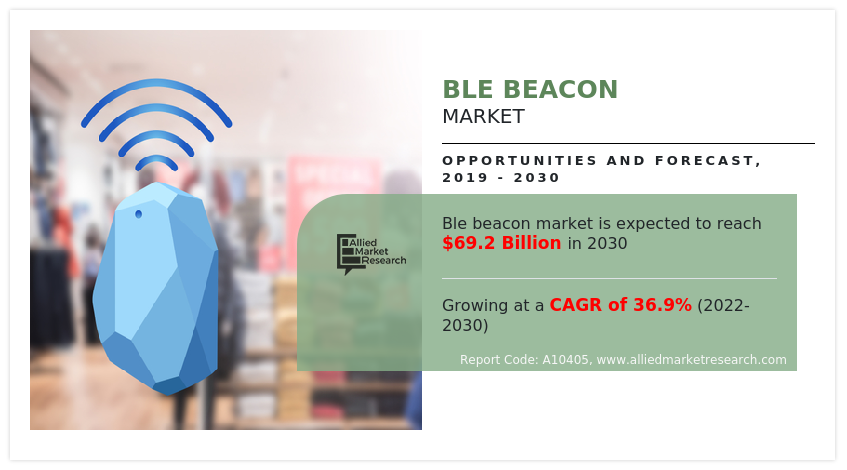 BLE BEACON
MARKET

OPPORTUNITIES AND FORECAST, 2019 - 2030

Allied Market Research

Ble beacon market is expected to reach $69.2 Billion in 2030

Growing at a CAGR of 36.9% (2022-2030)

Report Code: A10405, www.alliedmarketresearch.com